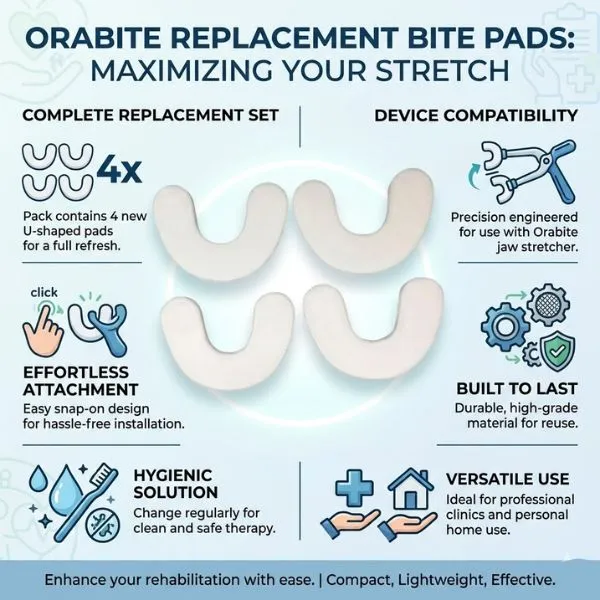 ORABITE REPLACEMENT BITE PADS: MAXIMIZING YOUR STRETCH

COMPLETE REPLACEMENT SET

4x

Pack contains 4 new U-shaped pads for a full refresh.

click

EFFORTLESS ATTACHMENT

Easy snap-on design for hassle-free installation.

HYGIENIC SOLUTION

Change regularly for clean and safe therapy.

DEVICE COMPATIBILITY

Precision engineered for use with Orabite jaw stretcher.

BUILT TO LAST

Durable, high-grade material for reuse.

VERSATILE USE

Ideal for professional clinics and personal home use.

Enhance your rehabilitation with ease. | Compact, Lightweight, Effective.